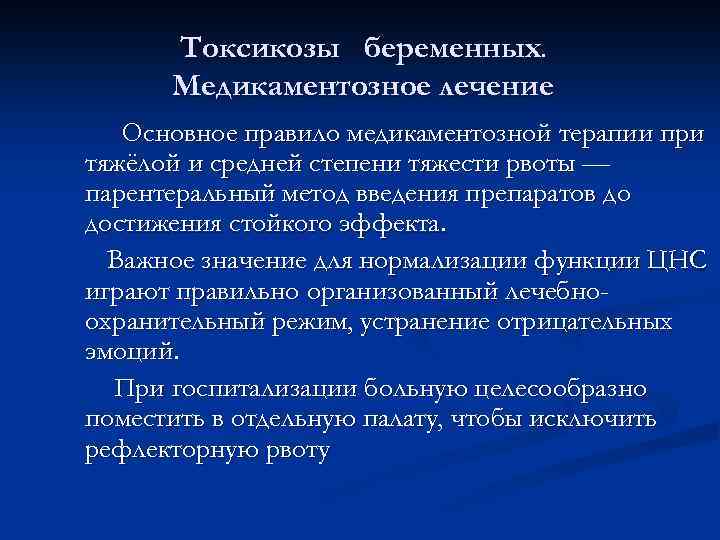 Токсикозы беременных. Медикаментозное лечение

Основное правило медикаментозной терапии при тяжёлой и средней степени тяжести рвоты — парентеральный метод введения препаратов до достижения стойкого эффекта.

Важное значение для нормализации функции ЦНС играют правильно организованный лечебно-охранительный режим, устранение отрицательных эмоций.

При госпитализации больную целесообразно поместить в отдельную палату, чтобы исключить рефлекторную рвоту